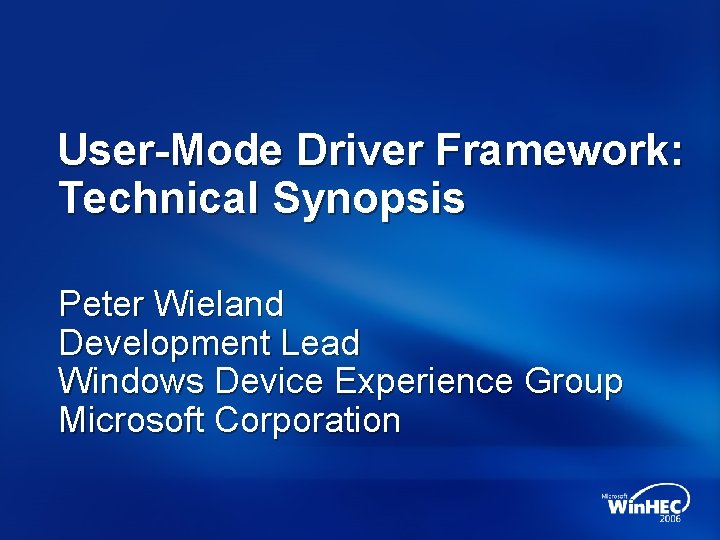 User-Mode Driver Framework: Technical Synopsis

Peter Wieland
Development Lead
Windows Device Experience Group
Microsoft Corporation

Microsoft
WinHEC
2006